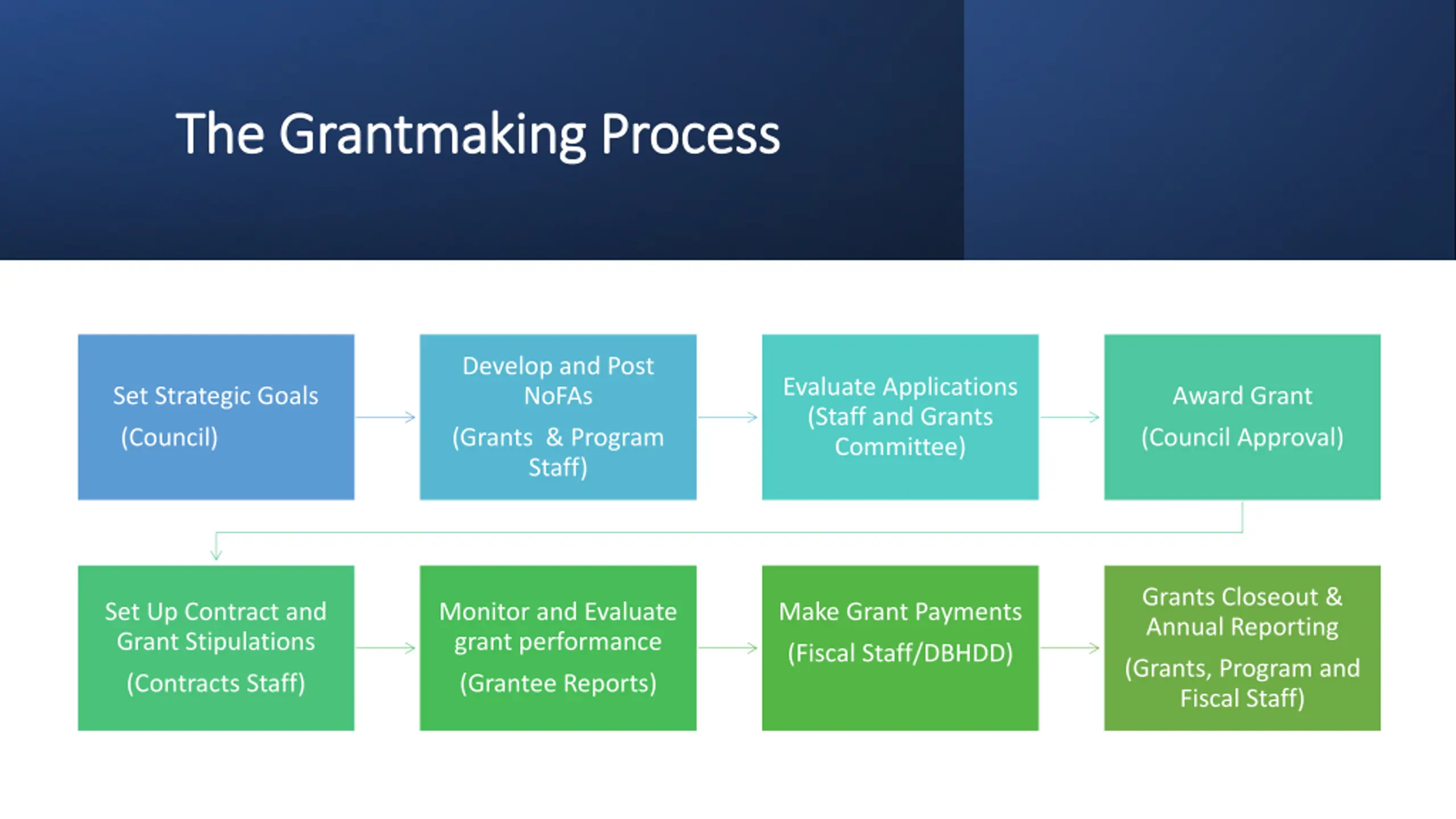 The Grantmaking Process

Set Strategic Goals
(Council)

Develop and Post NoFAs
(Grants & Program Staff)

Evaluate Applications (Staff and Grants Committee)

Award Grant
(Council Approval)

Set Up Contract and Grant Stipulations
(Contracts Staff)

Monitor and Evaluate grant performance
(Grantee Reports)

Make Grant Payments
(Fiscal Staff/DBHDD)

Grants Closeout & Annual Reporting
(Grants, Program and Fiscal Staff)